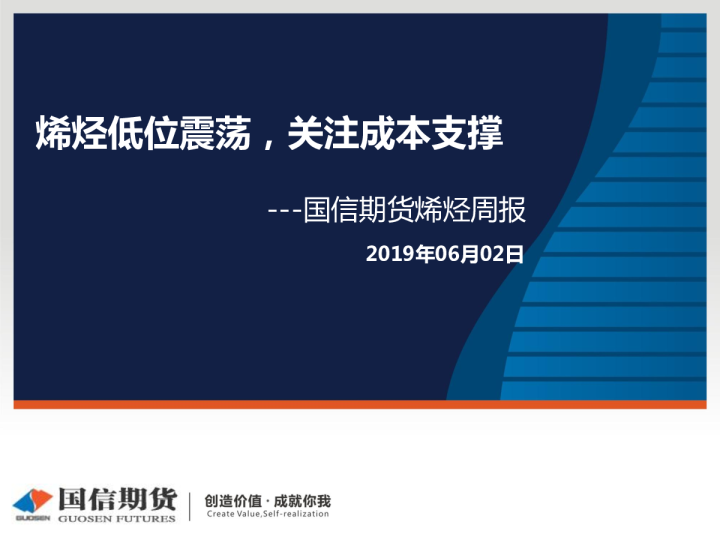 烯烃低位震荡，关注成本支撑

---国信期货烯烃周报

2019年06月02日

GUOSEN 国信期货 GUOSEN FUTURES

创造价值 · 成就你我
Create Value,Self-realization